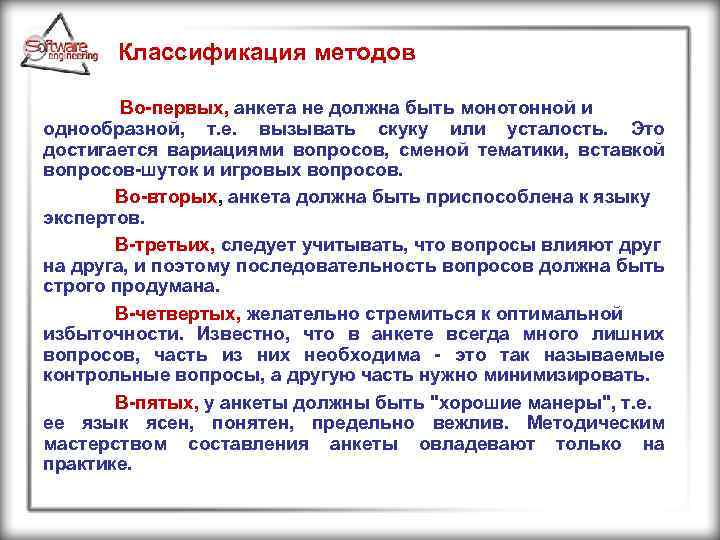 Software engineering

Классификация методов

Во-первых, анкета не должна быть монотонной и однообразной, т.е. вызывать скуку или усталость. Это достигается вариациями вопросов, сменой тематики, вставкой вопросов-шуток и игровых вопросов.

Во-вторых, анкета должна быть приспособлена к языку экспертов.

В-третьих, следует учитывать, что вопросы влияют друг на друга, и поэтому последовательность вопросов должна быть строго продумана.

В-четвертых, желательно стремиться к оптимальной избыточности. Известно, что в анкете всегда много лишних вопросов, часть из них необходима - это так называемые контрольные вопросы, а другую часть нужно минимизировать.

В-пятых, у анкеты должны быть "хорошие манеры", т.е. ее язык ясен, понятен, предельно вежлив. Методическим мастерством составления анкеты овладевают только на практике.